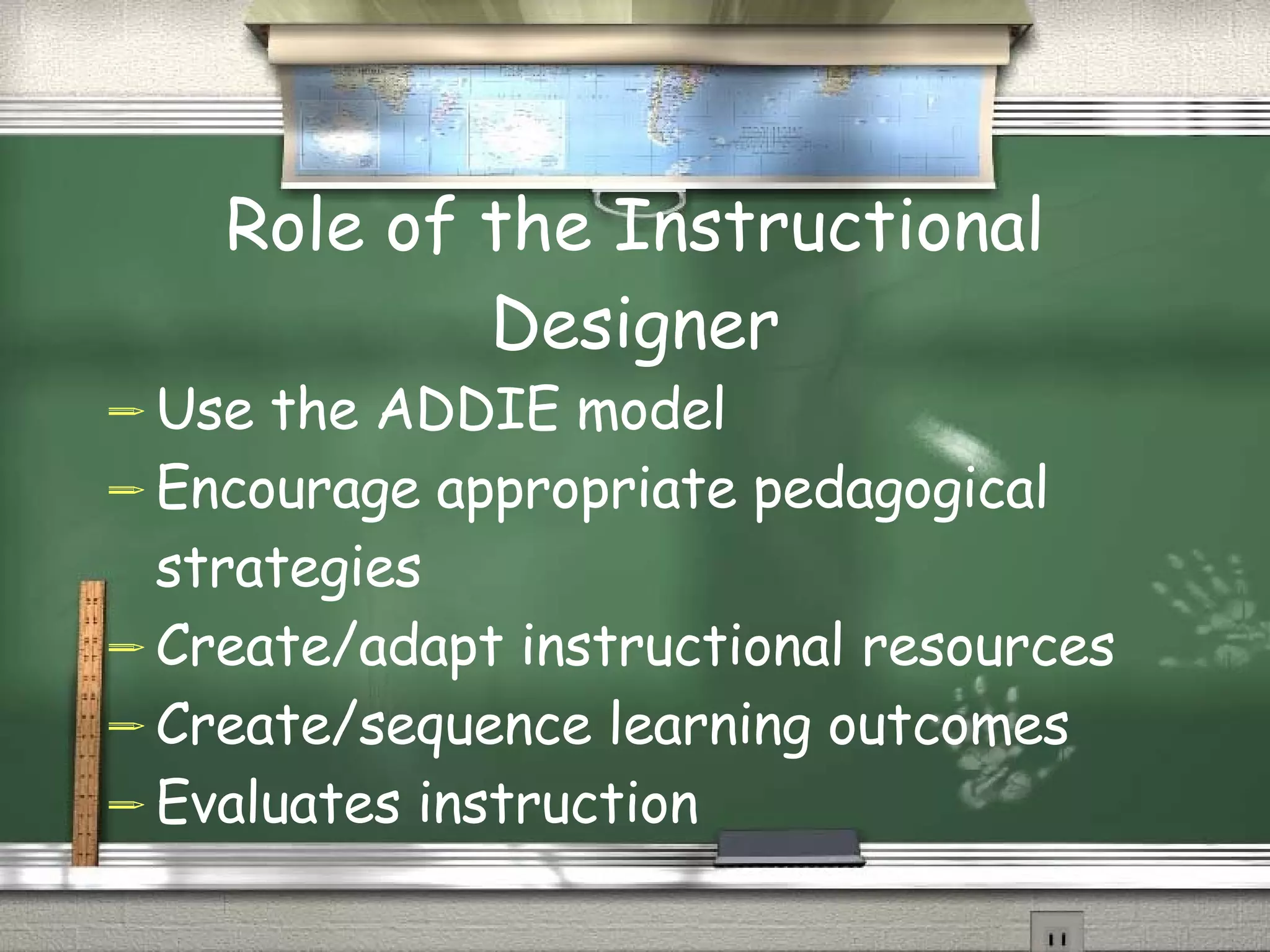 Role of the Instructional Designer

Use the ADDIE model

Encourage appropriate pedagogical strategies

Create/adapt instructional resources

Create/sequence learning outcomes

Evaluates instruction